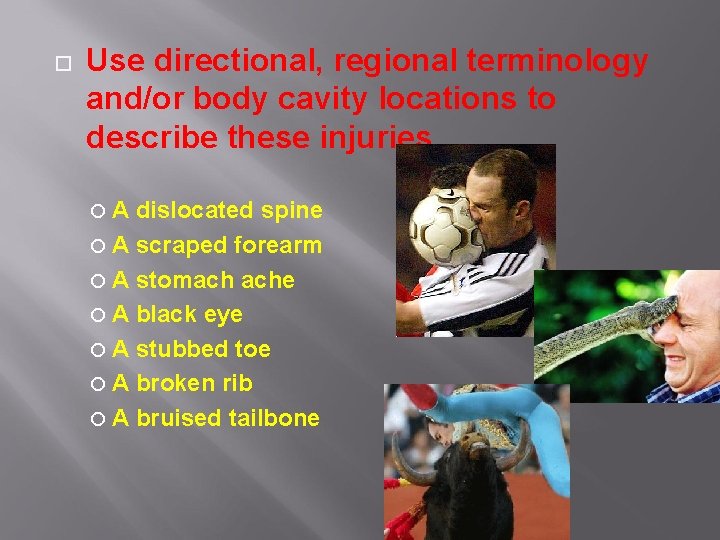 Use directional, regional terminology and/or body cavity locations to describe these injuries

A dislocated spine
A scraped forearm
A stomach ache
A black eye
A stubbed toe
A broken rib
A bruised tailbone